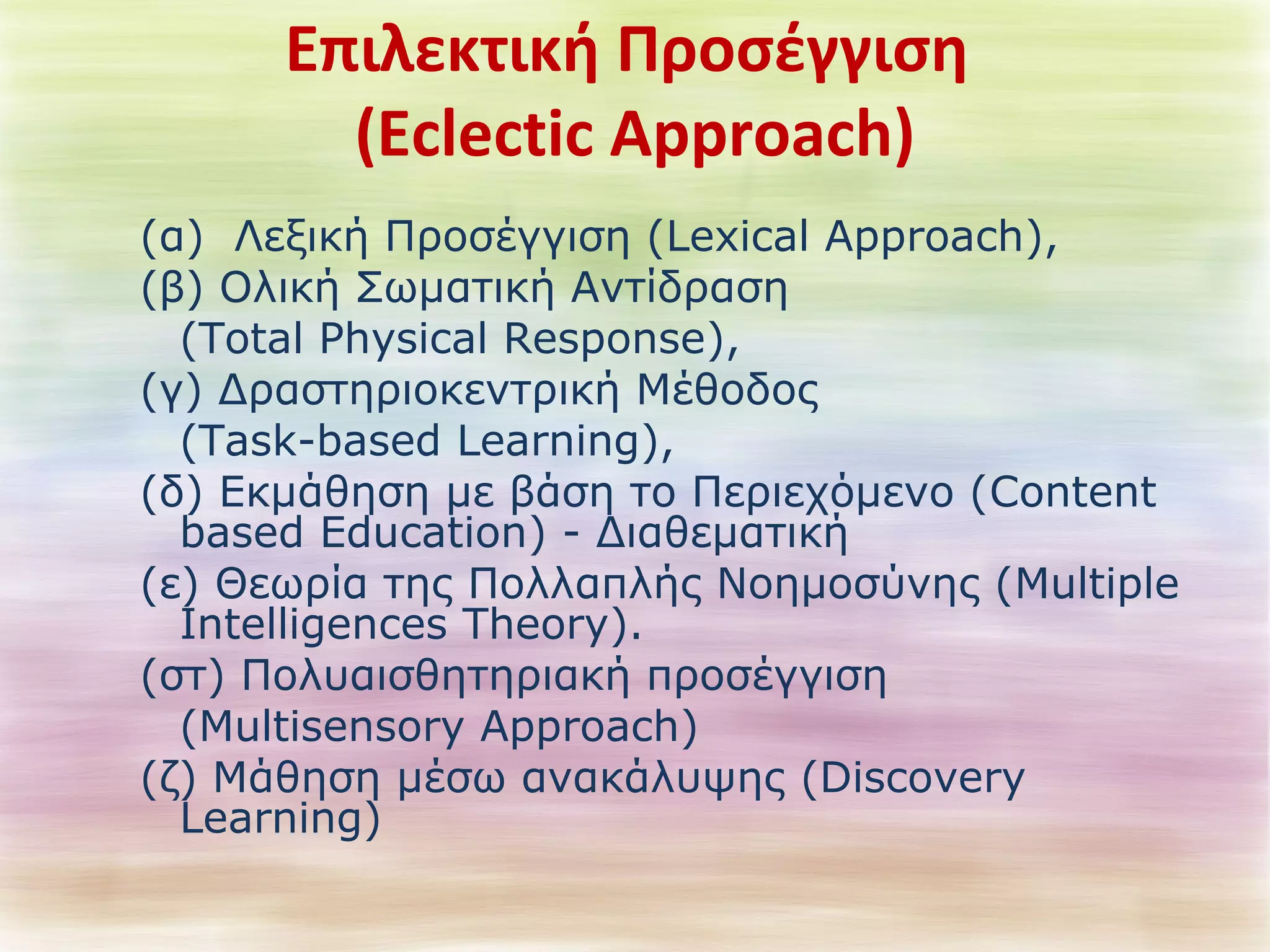 Επιλεκτική Προσέγγιση
(Eclectic Approach)

(α) Λεξική Προσέγγιση (Lexical Approach),
(β) Ολική Σωματική Αντίδραση (Total Physical Response),
(γ) Δραστηριοκεντρική Μέθοδος (Task-based Learning),
(δ) Εκμάθηση με βάση το Περιεχόμενο (Content based Education) - Διαθεματική
(ε) Θεωρία της Πολλαπλής Νοημοσύνης (Multiple Intelligences Theory).
(στ) Πολυαισθητηριακή προσέγγιση (Multisensory Approach)
(ζ) Μάθηση μέσω ανακάλυψης (Discovery Learning)